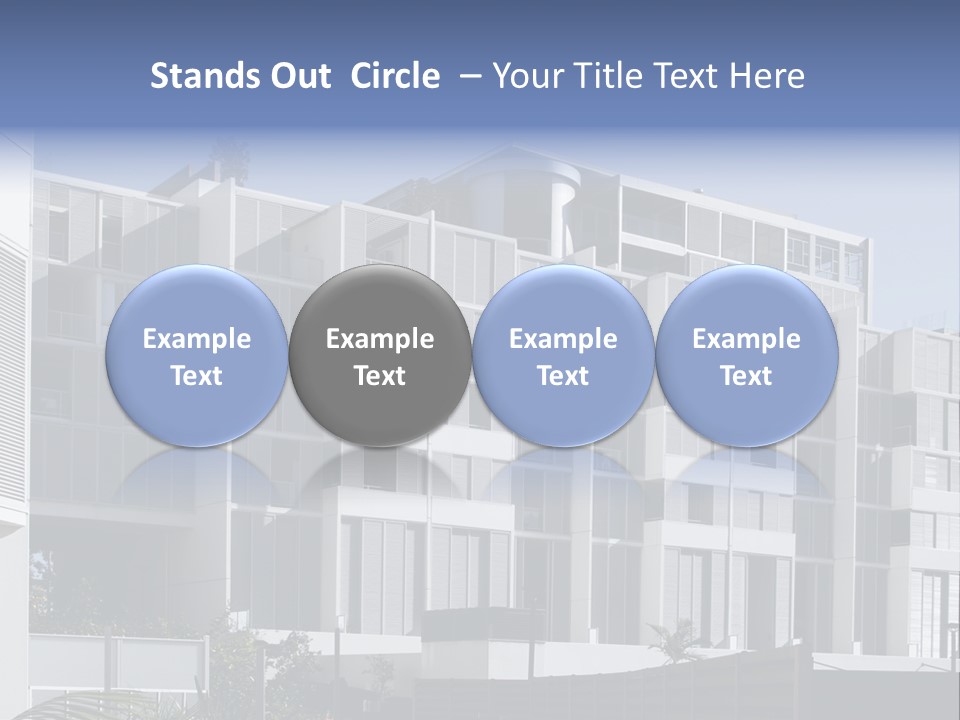 Stands Out  Circle  – Your Title Text Here

Example Text

Example Text

Example Text

Example Text